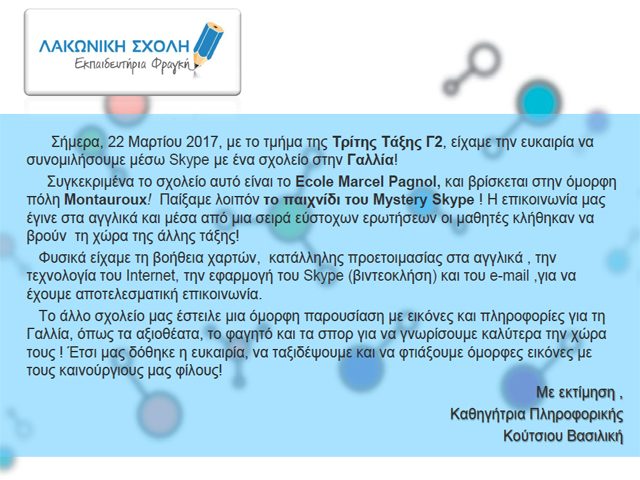 ΛΑΚΩΝΙΚΗ ΣΧΟΛΗ
Εκπαιδευτήρια Φραγκή

Σήμερα, 22 Μαρτίου 2017, με το τμήμα της Τρίτης Τάξης Γ2, είχαμε την ευκαιρία να συνομιλήσουμε μέσω Skype με ένα σχολείο στην Γαλλία!

Συγκεκριμένα το σχολείο αυτό είναι το Ecole Marcel Pagnol, και βρίσκεται στην όμορφη πόλη Montauroux! Παίξαμε λοιπόν το παιχνίδι του Mystery Skype ! Η επικοινωνία μας έγινε στα αγγλικά και μέσα από μια σειρά εύστοχων ερωτήσεων οι μαθητές κλήθηκαν να βρούν τη χώρα της άλλης τάξης!

Φυσικά είχαμε τη βοήθεια χαρτών, κατάλληλης προετοιμασίας στα αγγλικά , την τεχνολογία του Internet, την εφαρμογή του Skype (βιντεοκλήση) και του e-mail ,για να έχουμε αποτελεσματική επικοινωνία.

Το άλλο σχολείο μας έστειλε μια όμορφη παρουσίαση με εικόνες και πληροφορίες για τη Γαλλία, όπως τα αξιοθέατα, το φαγητό και τα σπορ για να γνωρίσουμε καλύτερα την χώρα τους ! Έτσι μας δόθηκε η ευκαιρία, να ταξιδέψουμε και να φτιάξουμε όμορφες εικόνες με τους καινούργιους μας φίλους!

Με εκτίμηση ,
Καθηγήτρια Πληροφορικής
Κούτσιου Βασιλική